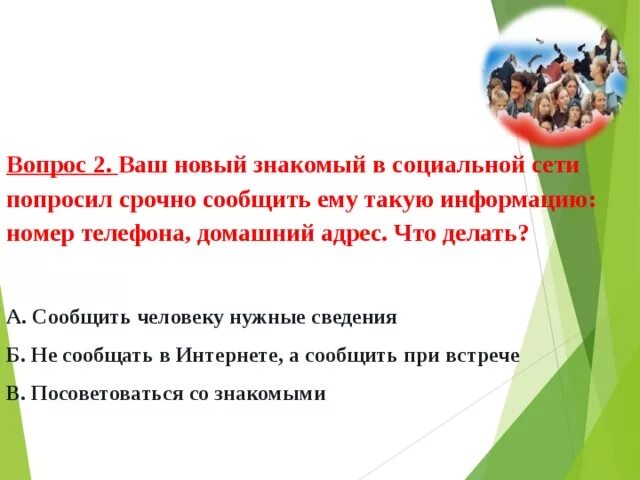 Вопрос 2. Ваш новый знакомый в социальной сети попросил срочно сообщить ему такую информацию: номер телефона, домашний адрес. Что делать?

А. Сообщить человеку нужные сведения

Б. Не сообщать в Интернете, а сообщить при встрече

В. Посоветоваться со знакомыми